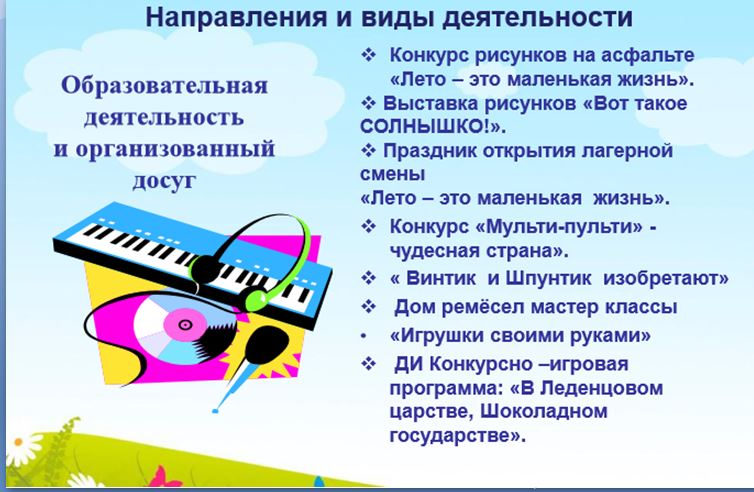 Направления и виды деятельности

Образовательная деятельность и организованный досуг

❖ Конкурс рисунков на асфальте «Лето – это маленькая жизнь».
❖ Выставка рисунков «Вот такое СОЛНЫШКО!».
❖ Праздник открытия лагерной смены
«Лето – это маленькая жизнь».
❖ Конкурс «Мульти-пульти» - чудесная страна».
❖ « Винтик и Шпунтик изобретают»
❖ Дом ремёсел мастер классы
• «Игрушки своими руками»
❖ ДИ Конкурсно –игровая программа: «В Леденцовом царстве, Шоколадном государстве».